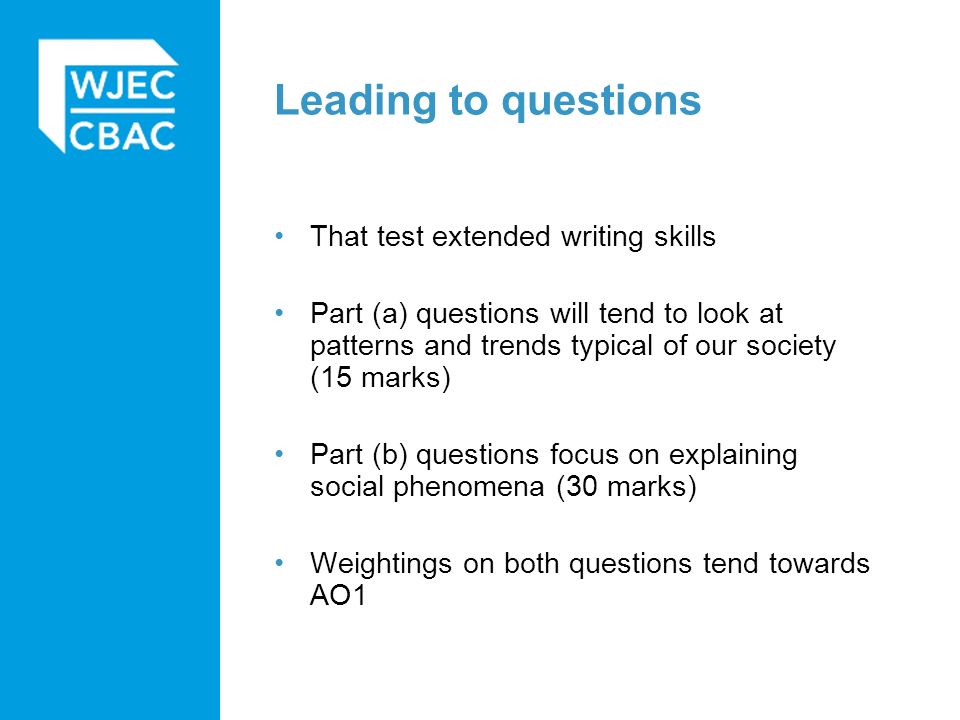 WJEC
CBAC

Leading to questions

• That test extended writing skills

• Part (a) questions will tend to look at patterns and trends typical of our society (15 marks)

• Part (b) questions focus on explaining social phenomena (30 marks)

• Weightings on both questions tend towards AO1